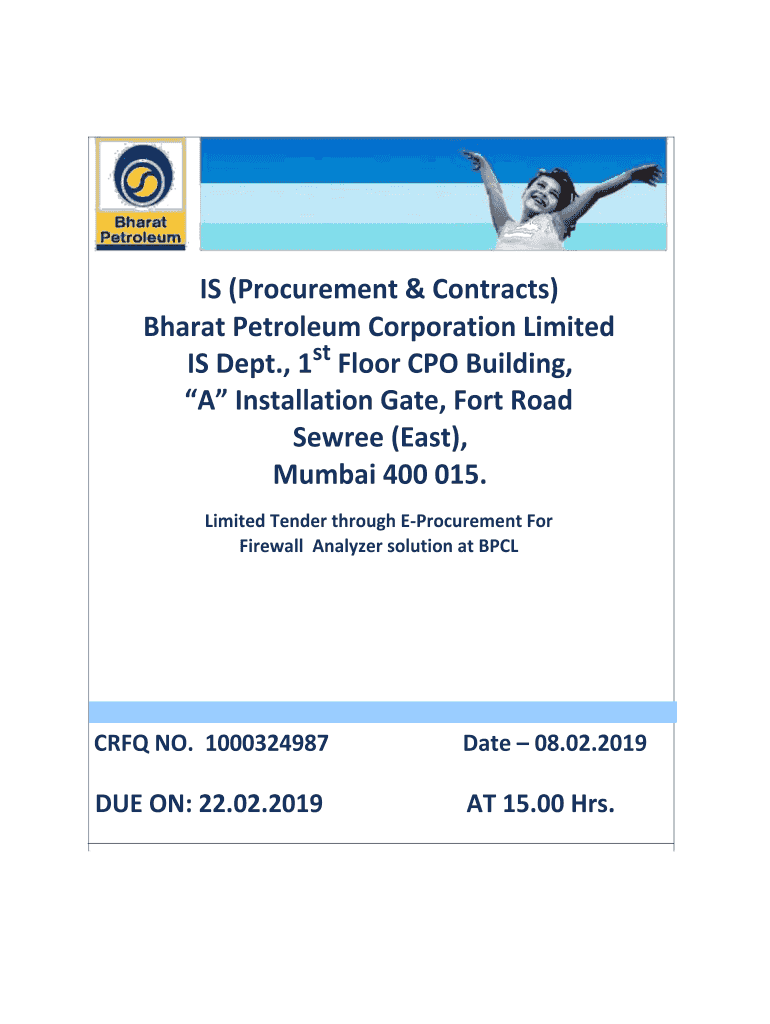 Bharat Petroleum

IS (Procurement & Contracts)
Bharat Petroleum Corporation Limited
IS Dept., 1$^{st}$ Floor CPO Building,
“A” Installation Gate, Fort Road
Sewree (East),
Mumbai 400 015.

Limited Tender through E-Procurement For
Firewall Analyzer solution at BPCL

CRFQ NO. 1000324987 Date – 08.02.2019

DUE ON: 22.02.2019 AT 15.00 Hrs.